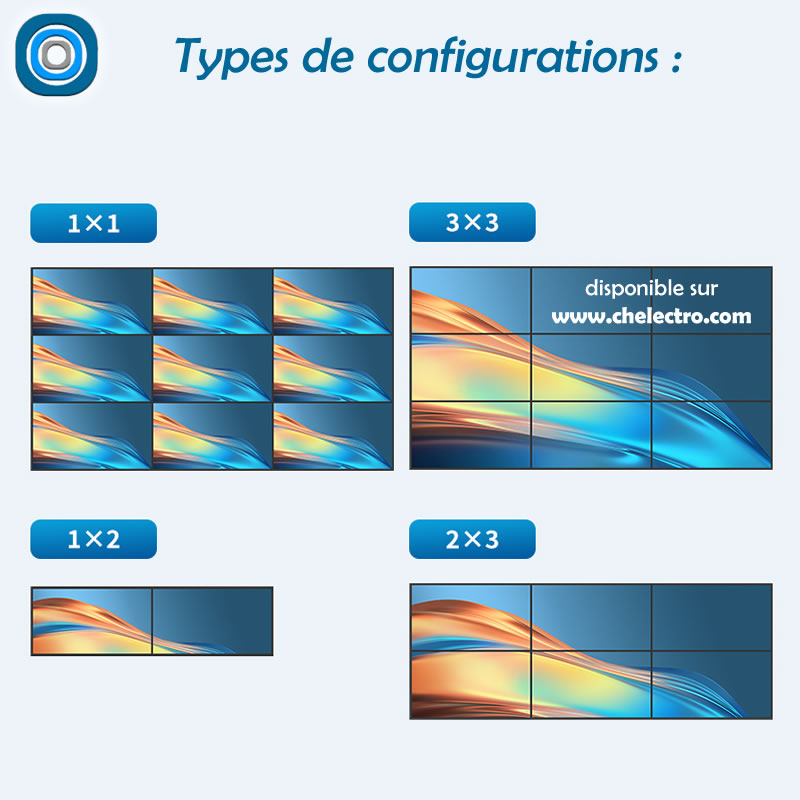 Types de configurations :

1×1

3×3

disponible sur
www.chelectro.com

1×2

2×3